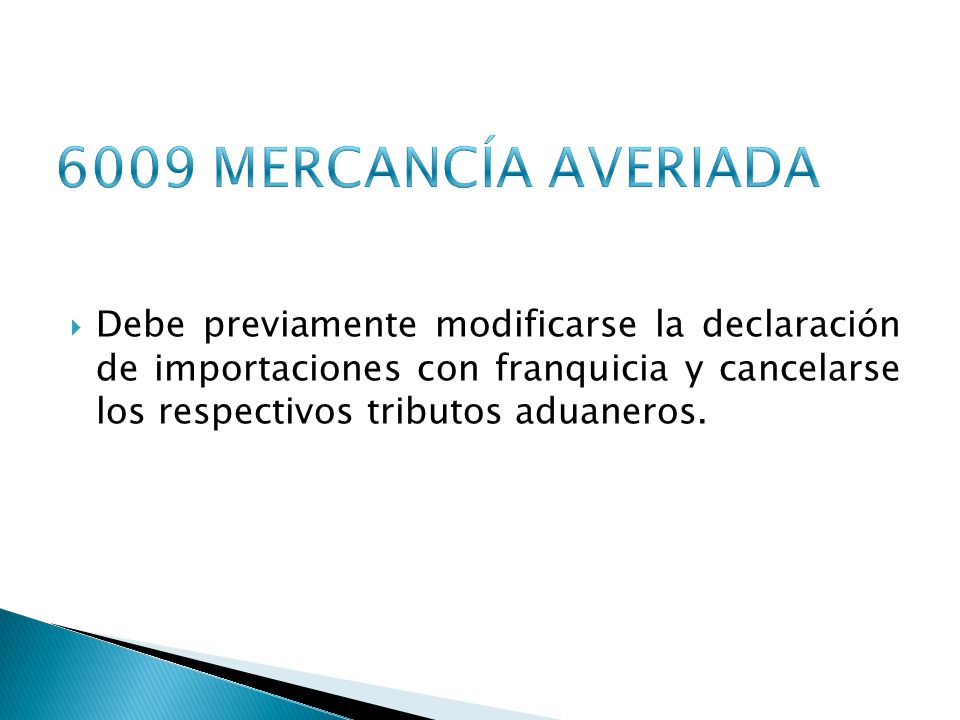 6009 MERCANCÍA AVERIADA

Debe previamente modificarse la declaración de importaciones con franquicia y cancelarse los respectivos tributos aduaneros.